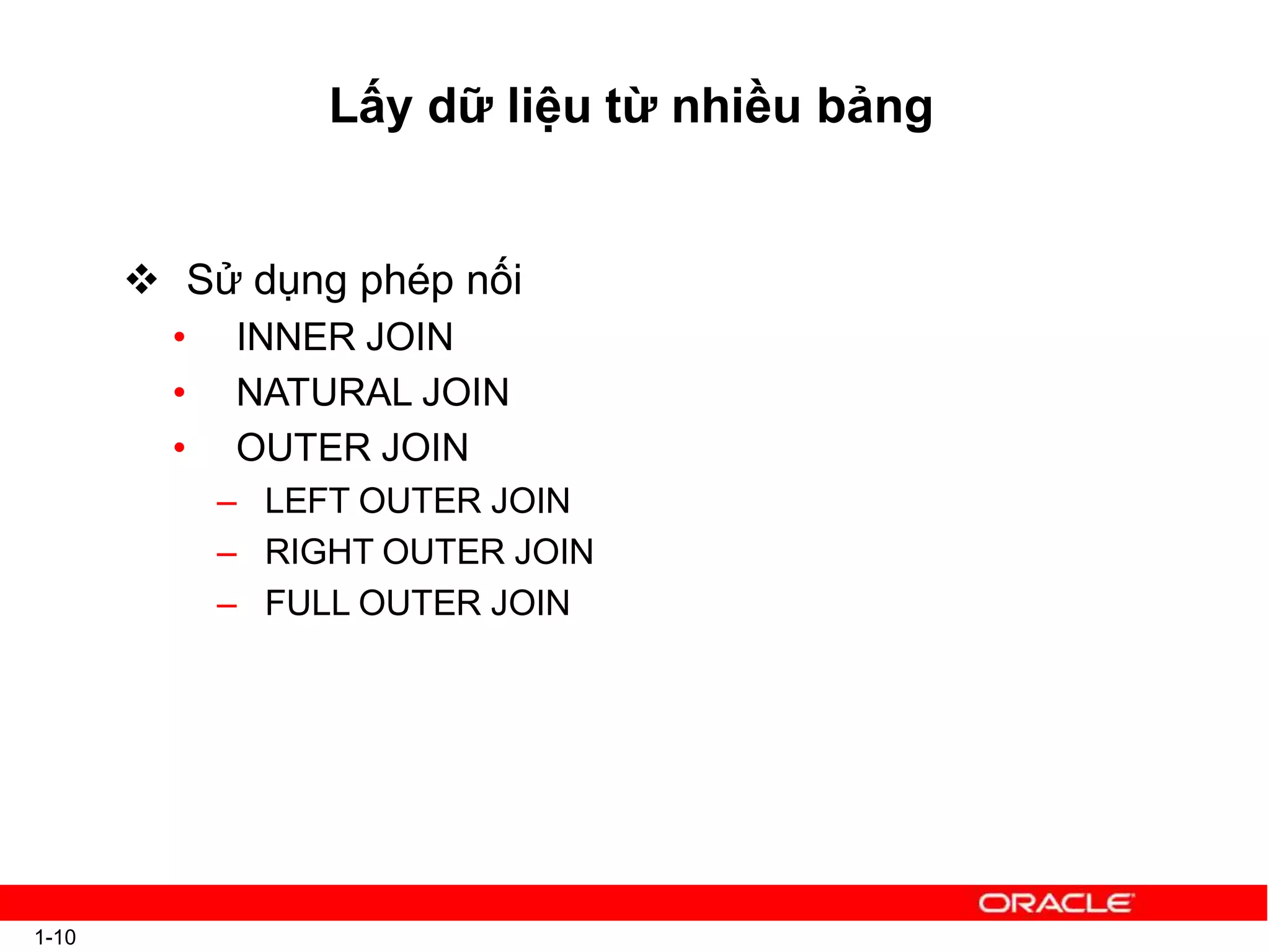 Lấy dữ liệu từ nhiều bảng

❖ Sử dụng phép nối
• INNER JOIN
• NATURAL JOIN
• OUTER JOIN
– LEFT OUTER JOIN
– RIGHT OUTER JOIN
– FULL OUTER JOIN

ORACLE

1-10